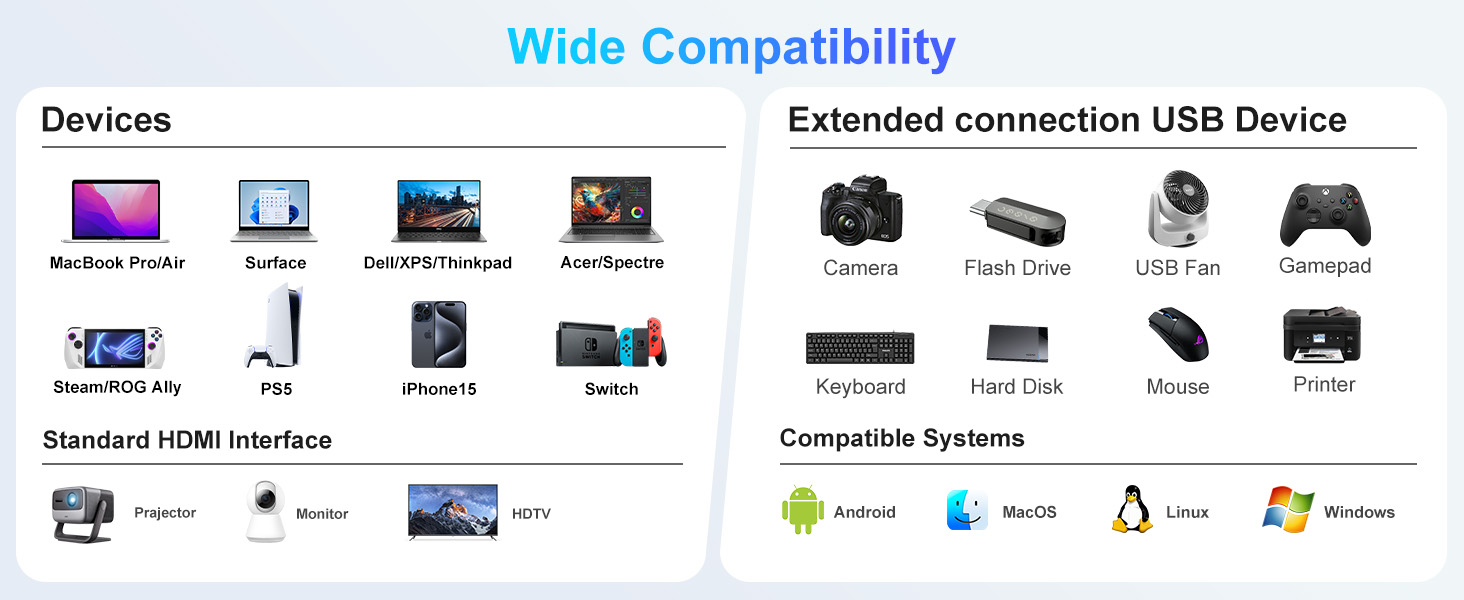 Wide Compatibility

Devices

MacBook Pro/Air

Surface

Dell/XPS/Thinkpad

Acer/Spectre

Steam/ROG Ally

PS5

iPhone15

Switch

Standard HDMI Interface

Prajector

Monitor

HDTV

Extended connection USB Device

Camera

Flash Drive

USB Fan

Gamepad

Keyboard

Hard Disk

Mouse

Printer

Compatible Systems

Android

MacOS

Linux

Windows